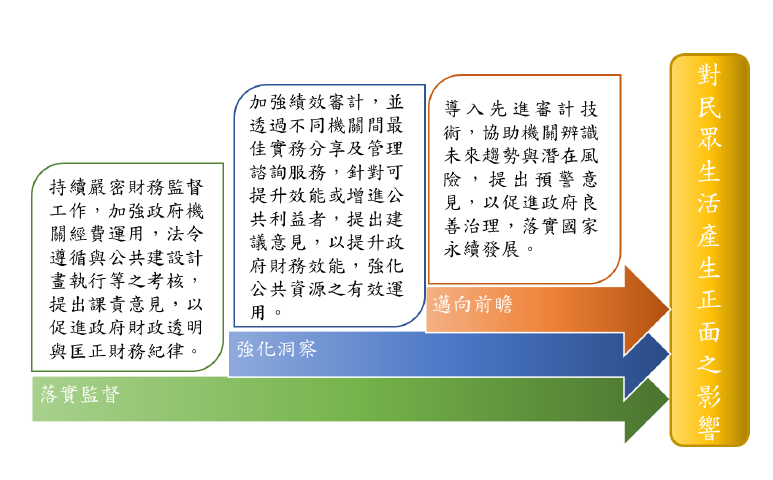 持續嚴密財務監督工作，加強政府機關經費運用，法令遵循與公共建設計畫執行等之考核，提出課責意見，以促進政府財政透明與匡正財務紀律。

落實監督

加強績效審計，並透過不同機關間最佳實務分享及管理諮詢服務，針對可提升效能或增進公共利益者，提出建議意見，以提升政府財務效能，強化公共資源之有效運用。

強化洞察

導入先進審計技術，協助機關辨識未來趨勢與潛在風險，提出預警意見，以促進政府良善治理，落實國家永續發展。

邁向前瞻

對民眾生活產生正面之影響